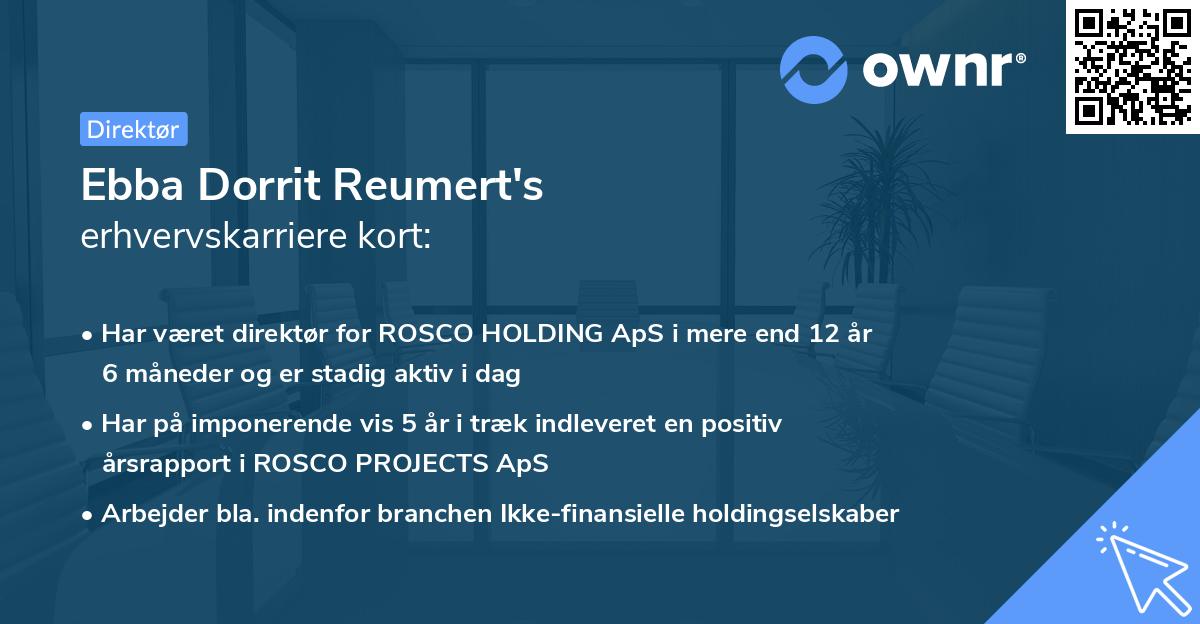 ownr®

Direktør

Ebba Dorrit Reumert's
erhvervskarriere kort:

• Har været direktør for ROSCO HOLDING ApS i mere end 12 år 6 måneder og er stadig aktiv i dag

• Har på imponerende vis 5 år i træk indleveret en positiv årsrapport i ROSCO PROJECTS ApS

• Arbejder bla. indenfor branchen Ikke-finansielle holdingselskaber